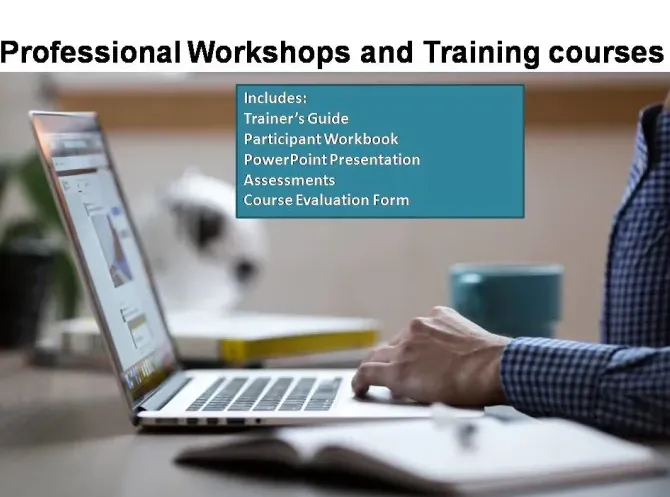 Professional Workshops and Training courses

Includes:
Trainer's Guide
Participant Workbook
PowerPoint Presentation
Assessments
Course Evaluation Form